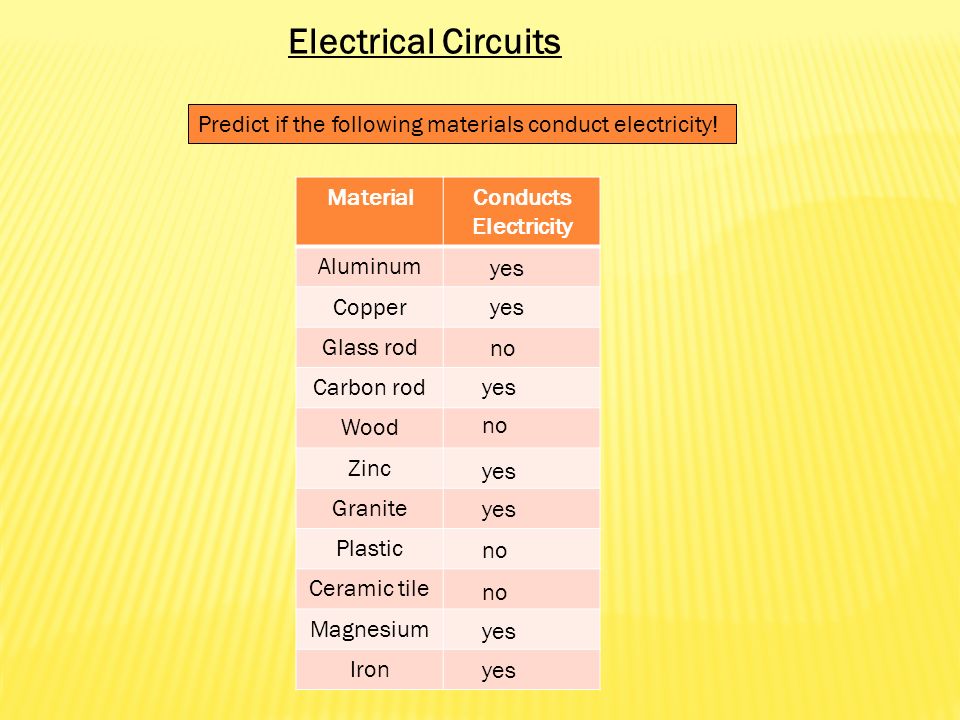 Electrical Circuits

Predict if the following materials conduct electricity!

| Material | Conducts Electricity |
|---|---|
| Aluminum | yes |
| Copper | yes |
| Glass rod | no |
| Carbon rod | yes |
| Wood | no |
| Zinc | yes |
| Granite | yes |
| Plastic | no |
| Ceramic tile | no |
| Magnesium | yes |
| Iron | yes |